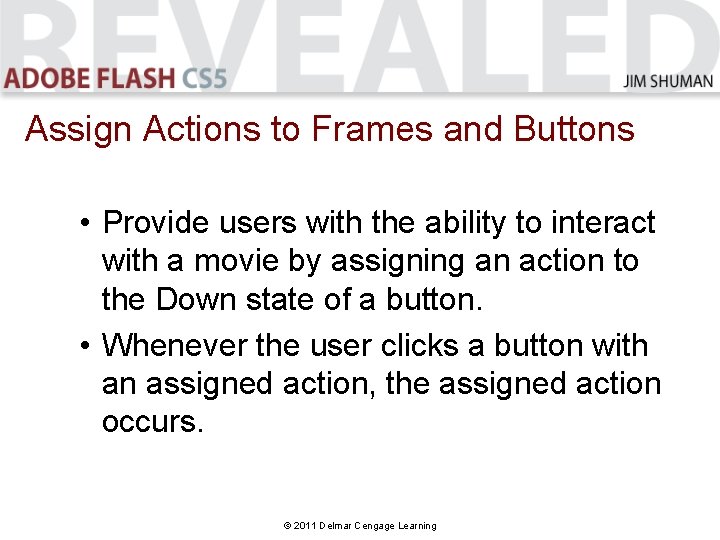 REVEALED
ADOBE FLASH CS5
JIM SHUMAN

Assign Actions to Frames and Buttons

• Provide users with the ability to interact with a movie by assigning an action to the Down state of a button.
• Whenever the user clicks a button with an assigned action, the assigned action occurs.

© 2011 Delmar Cengage Learning